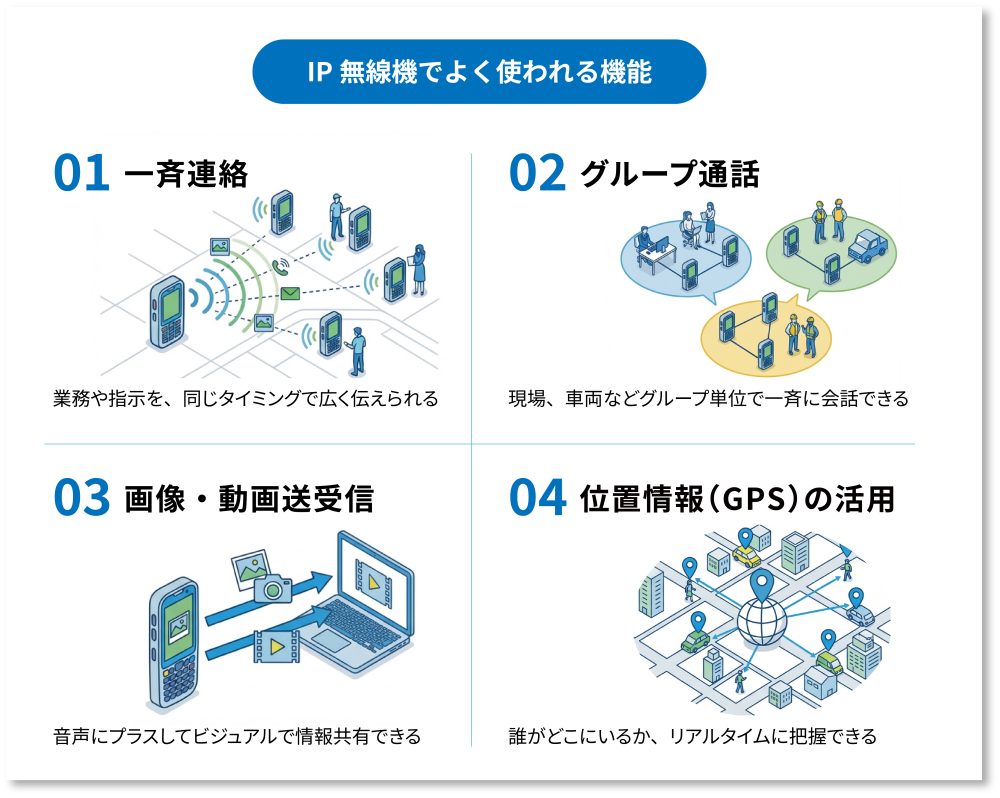 IP 無線機でよく使われる機能

01 一斉連絡

業務や指示を、同じタイミングで広く伝えられる

02 グループ通話

現場、車両などグループ単位で一斉に会話できる

03 画像・動画送受信

音声にプラスしてビジュアルで情報共有できる

04 位置情報（GPS）の活用

誰がどこにいるか、リアルタイムに把握できる